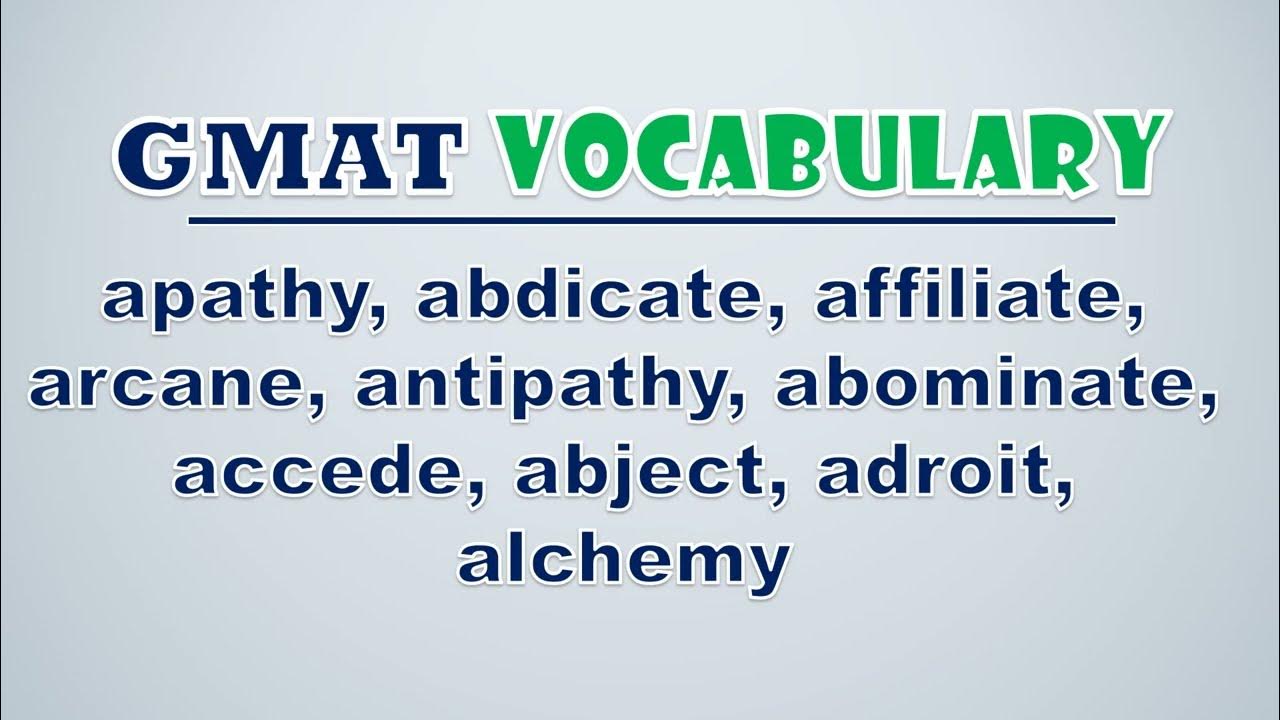 GMAT VOCABULARY

apathy, abdicate, affiliate, arcane, antipathy, abominate, accede, abject, adroit, alchemy